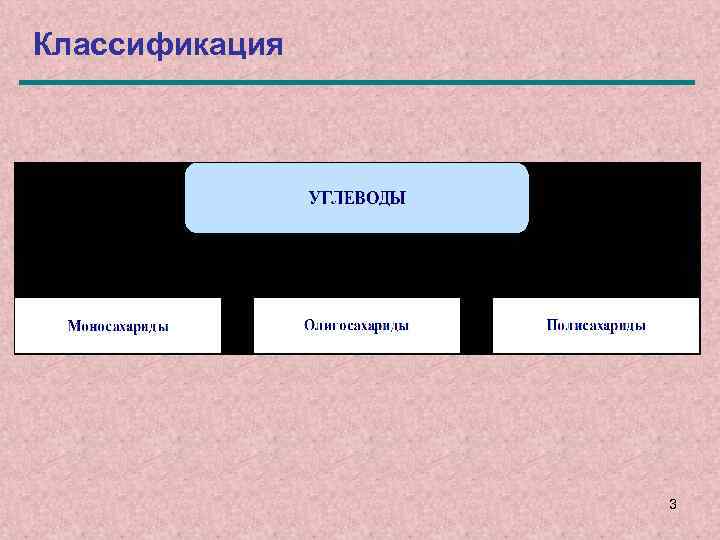 Классификация

УГЛЕВОДЫ

Моносахариды

Олигосахариды

Полисахариды

3